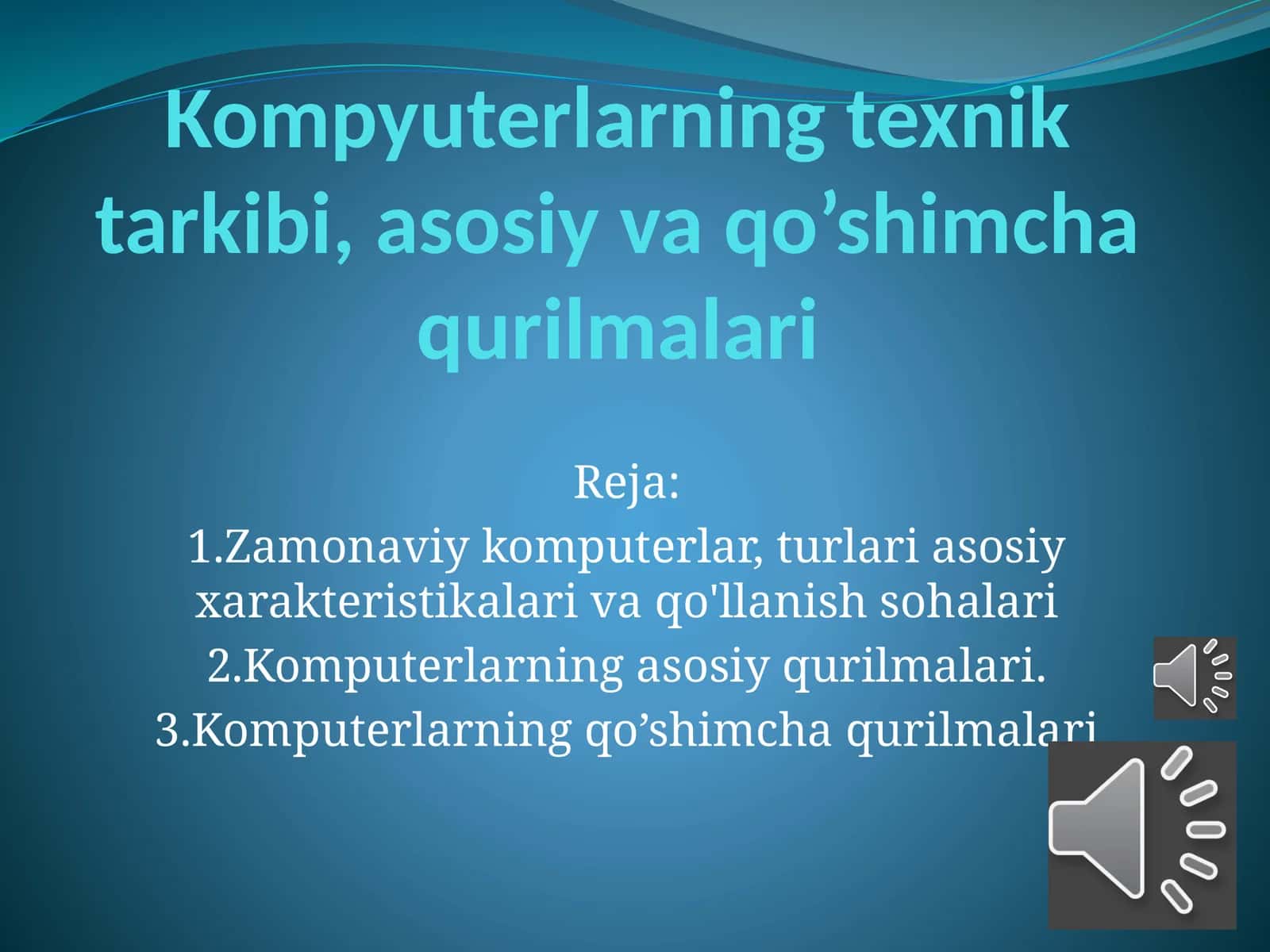 Kompyuterlarning texnik tarkibi, asosiy va qo’shimcha qurilmalari

Reja:
1.Zamonaviy komputerlar, turlari asosiy xarakteristikalari va qo'llanish sohalari
2.Komputerlarning asosiy qurilmalari.
3.Komputerlarning qo’shimcha qurilmalari